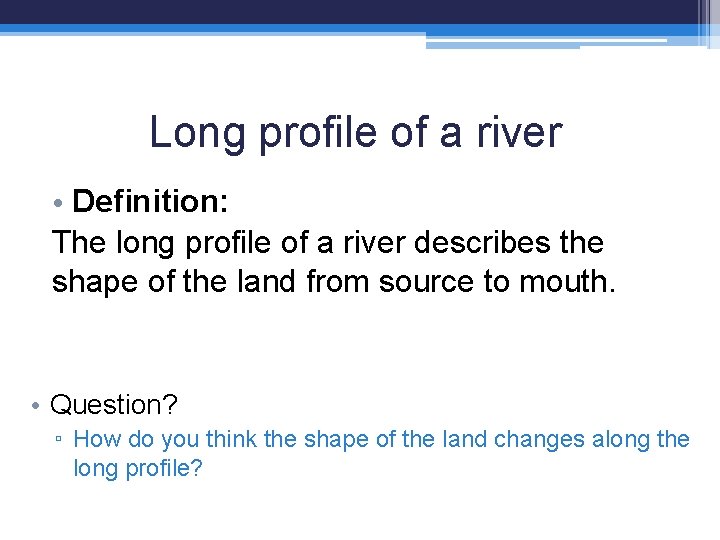 Long profile of a river

• Definition:
The long profile of a river describes the shape of the land from source to mouth.

• Question?
▫ How do you think the shape of the land changes along the long profile?